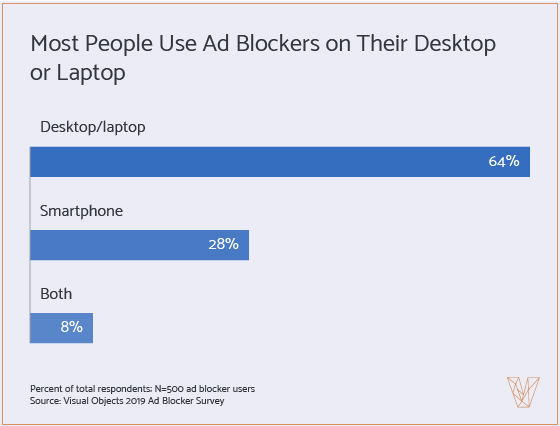 Most People Use Ad Blockers on Their Desktop or Laptop

Desktop/laptop

64%

Smartphone

28%

Both

8%

Percent of total respondents: N=500 ad blocker users
Source: Visual Objects 2019 Ad Blocker Survey